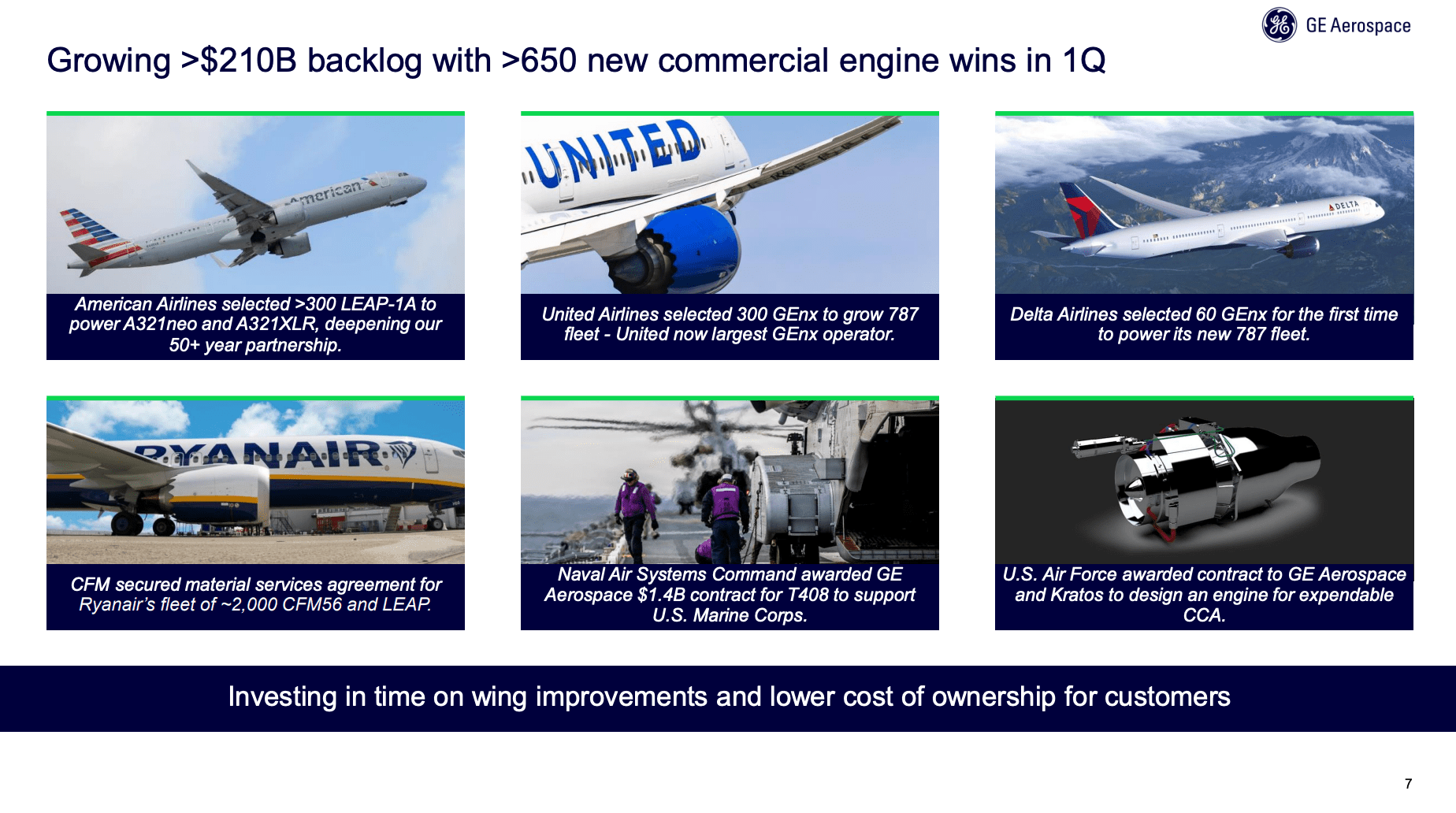 GE Aerospace

Growing >$210B backlog with >650 new commercial engine wins in 1Q

American

American Airlines selected >300 LEAP-1A to power A321neo and A321XLR, deepening our 50+ year partnership.

UNITED

United Airlines selected 300 GEnx to grow 787 fleet - United now largest GEnx operator.

DELTA

Delta Airlines selected 60 GEnx for the first time to power its new 787 fleet.

RYANAIR

CFM secured material services agreement for Ryanair's fleet of ~2,000 CFM56 and LEAP.

Naval Air Systems Command awarded GE Aerospace $1.4B contract for T408 to support U.S. Marine Corps.

U.S. Air Force awarded contract to GE Aerospace and Kratos to design an engine for expendable CCA.

Investing in time on wing improvements and lower cost of ownership for customers

7